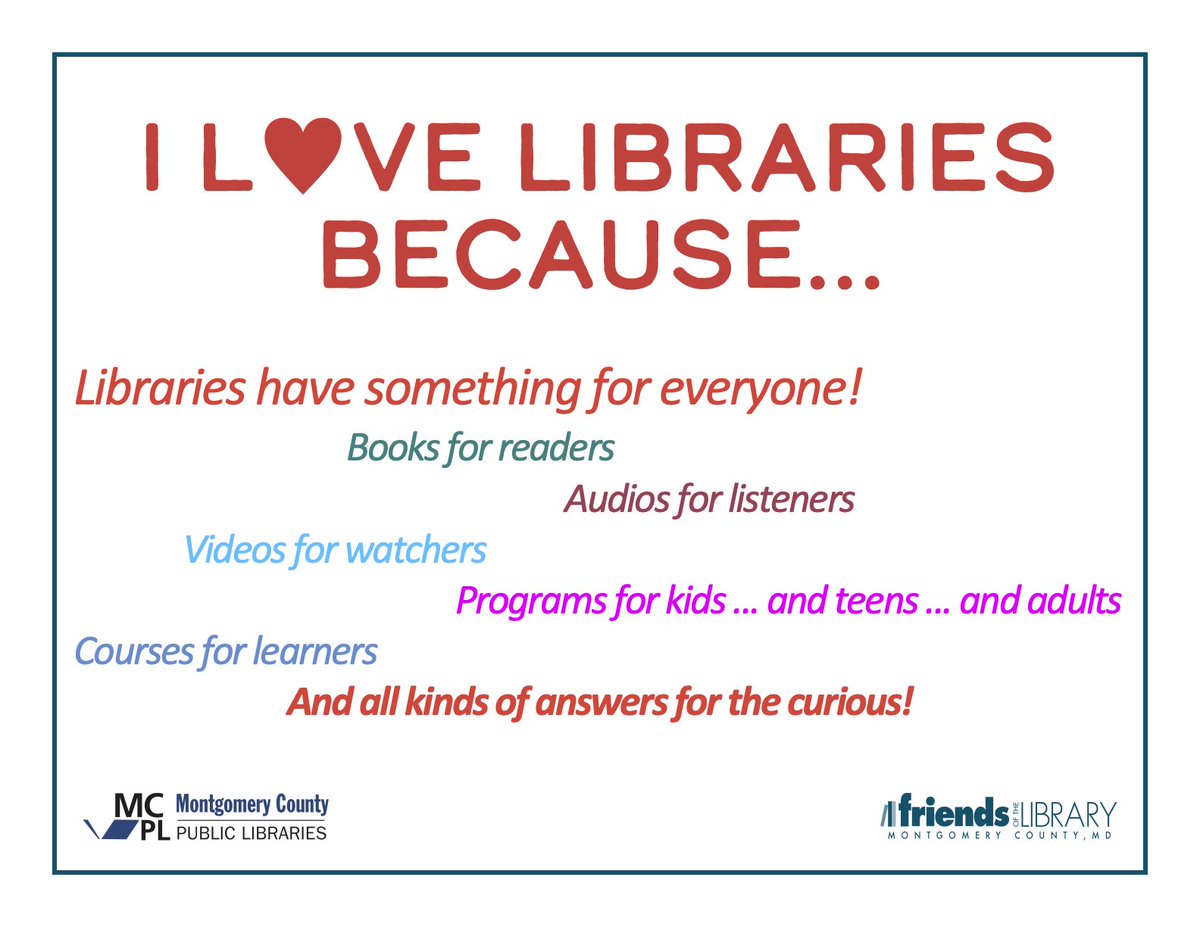 I L♥VE LIBRARIES BECAUSE...

Libraries have something for everyone!

Books for readers

Audios for listeners

Videos for watchers

Programs for kids ... and teens ... and adults

Courses for learners

And all kinds of answers for the curious!

MC PL Montgomery County PUBLIC LIBRARIES

friends OF THE LIBRARY MONTGOMERY COUNTY, MD